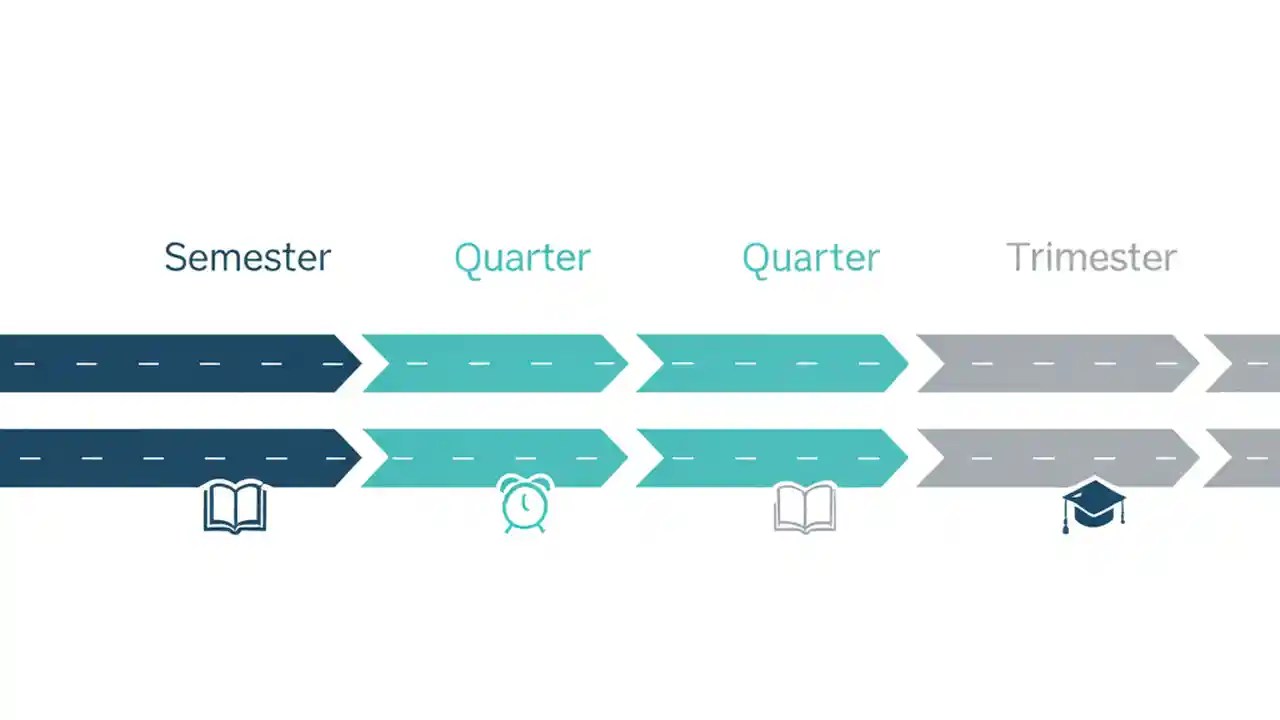 Semester Quarter Quarter Trimester